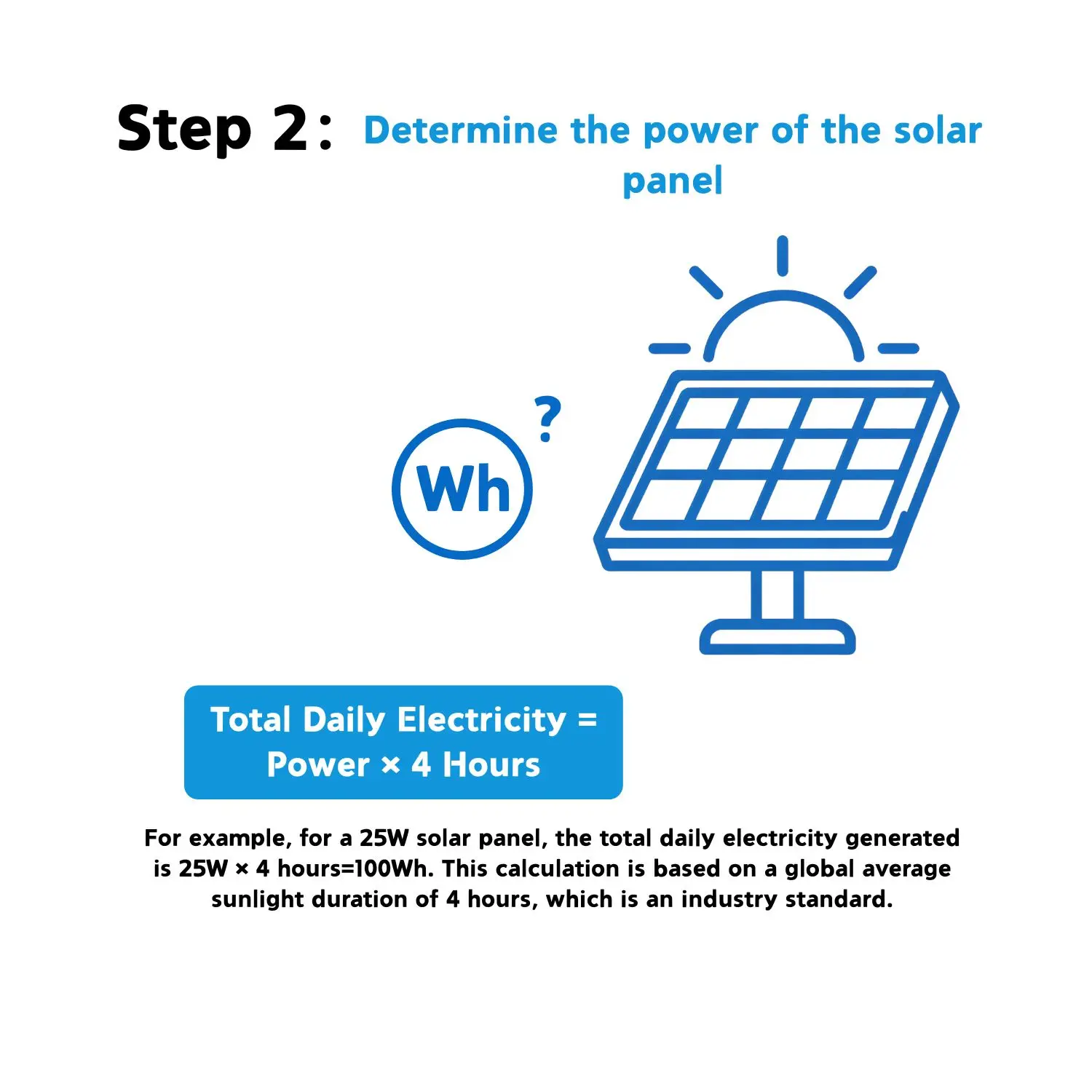 Step 2: Determine the power of the solar panel

Wh ?

Total Daily Electricity = Power × 4 Hours

For example, for a 25W solar panel, the total daily electricity generated is 25W × 4 hours=100Wh. This calculation is based on a global average sunlight duration of 4 hours, which is an industry standard.